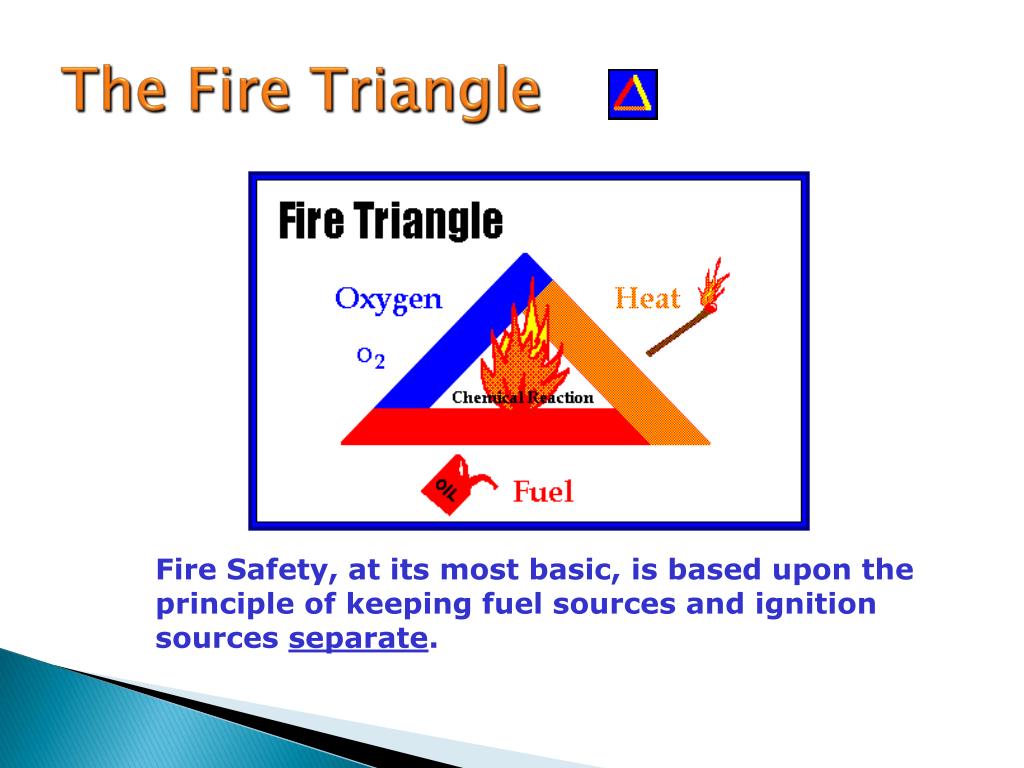 The Fire Triangle

Fire Triangle

Oxygen

$O_2$

Heat

Chemical Reaction

OIL

Fuel

Fire Safety, at its most basic, is based upon the principle of keeping fuel sources and ignition sources separate.